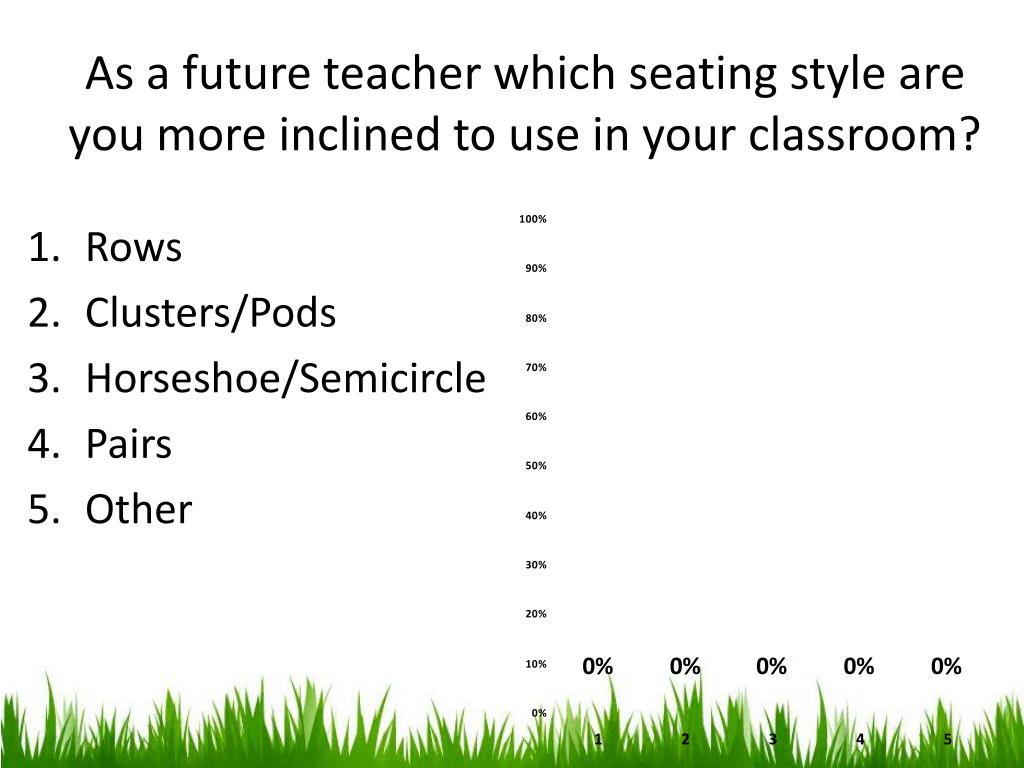 As a future teacher which seating style are you more inclined to use in your classroom?

1. Rows
2. Clusters/Pods
3. Horseshoe/Semicircle
4. Pairs
5. Other

100%
90%
80%
70%
60%
50%
40%
30%
20%
10%
0%

0% 0% 0% 0% 0%

1 2 3 4 5